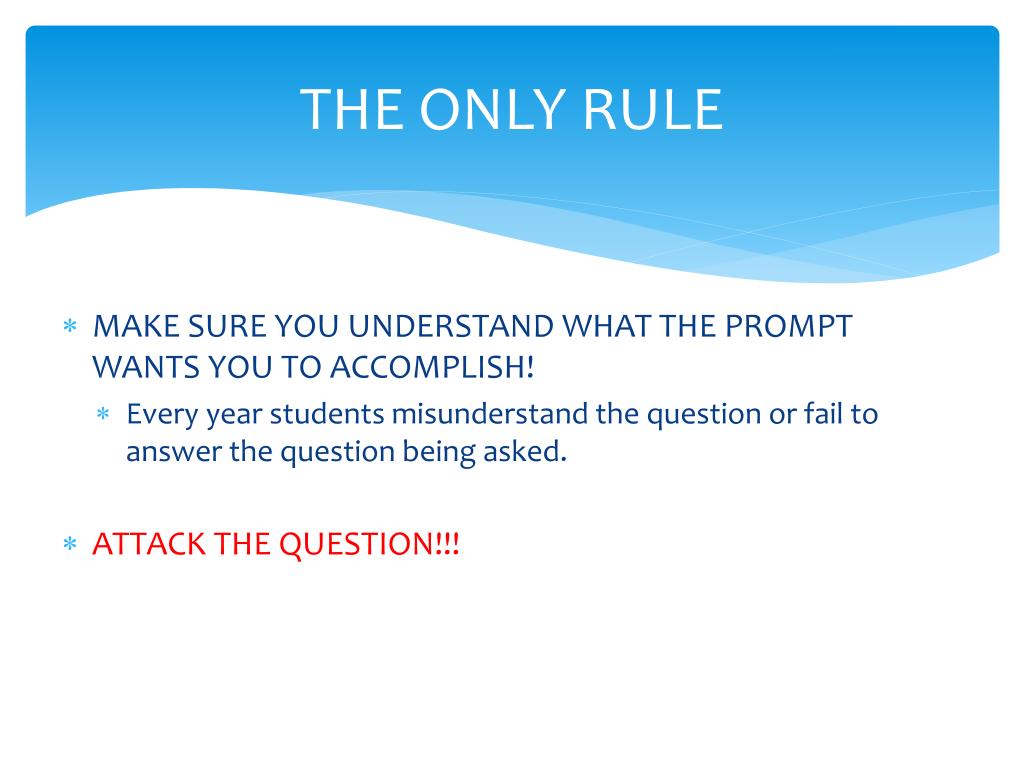 THE ONLY RULE

* MAKE SURE YOU UNDERSTAND WHAT THE PROMPT WANTS YOU TO ACCOMPLISH!
    * Every year students misunderstand the question or fail to answer the question being asked.

* ATTACK THE QUESTION!!!